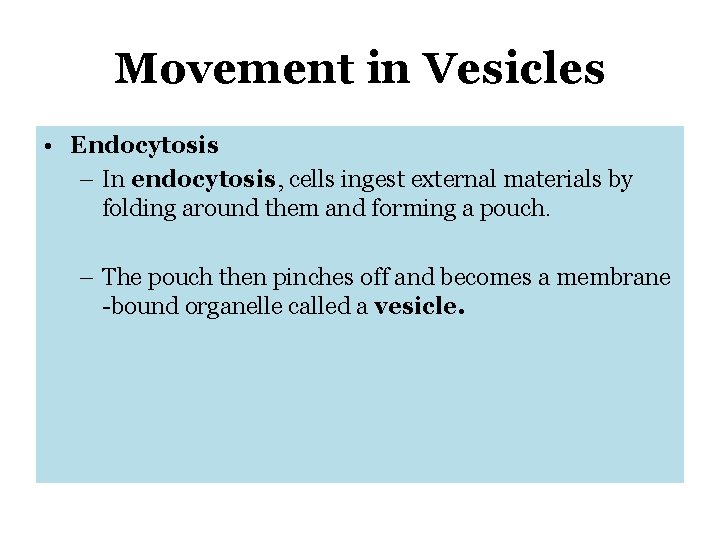 Movement in Vesicles

• Endocytosis
– In endocytosis, cells ingest external materials by folding around them and forming a pouch.

– The pouch then pinches off and becomes a membrane -bound organelle called a vesicle.